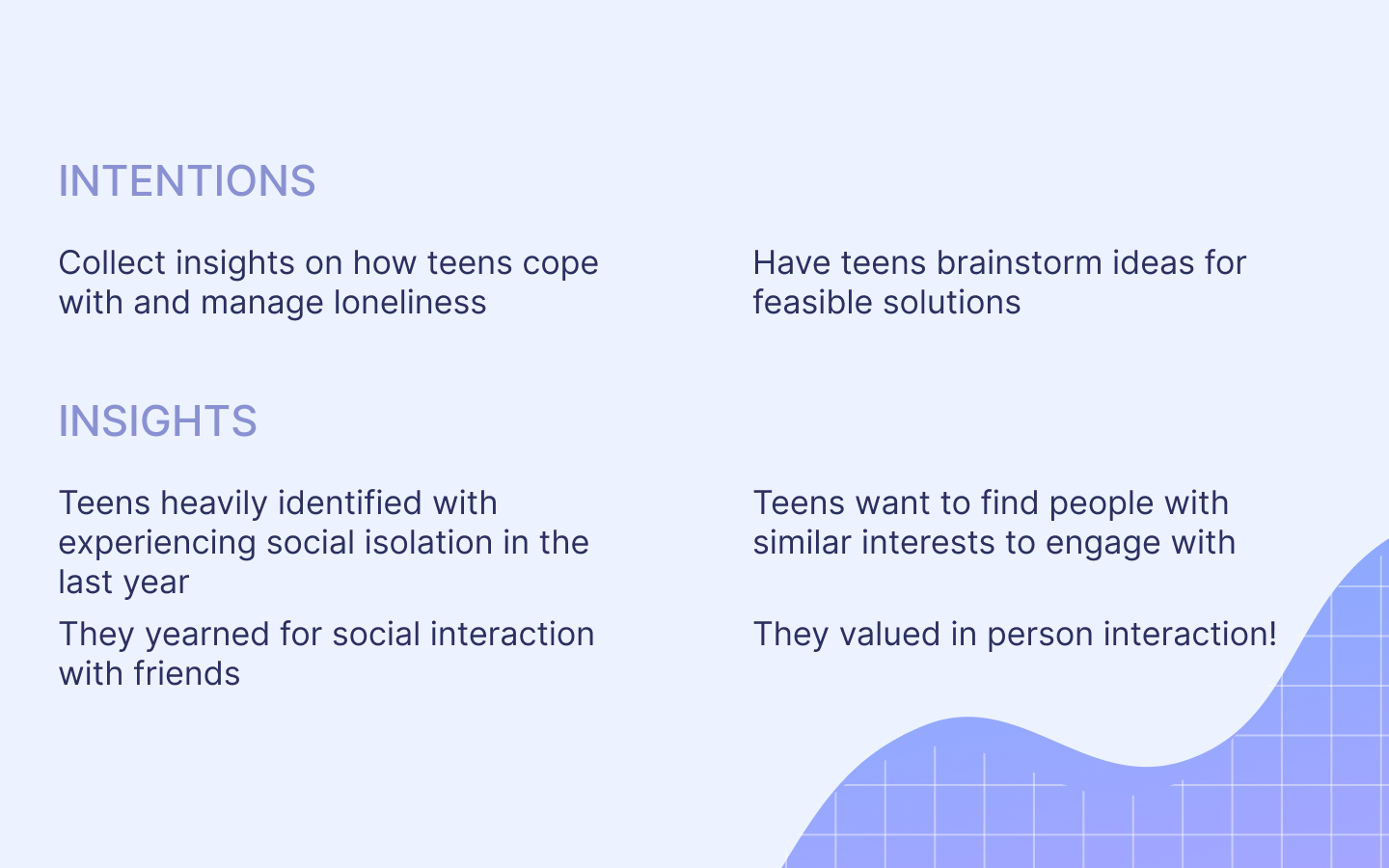 INTENTIONS

Collect insights on how teens cope with and manage loneliness

Have teens brainstorm ideas for feasible solutions

INSIGHTS

Teens heavily identified with experiencing social isolation in the last year

They yearned for social interaction with friends

Teens want to find people with similar interests to engage with

They valued in person interaction!